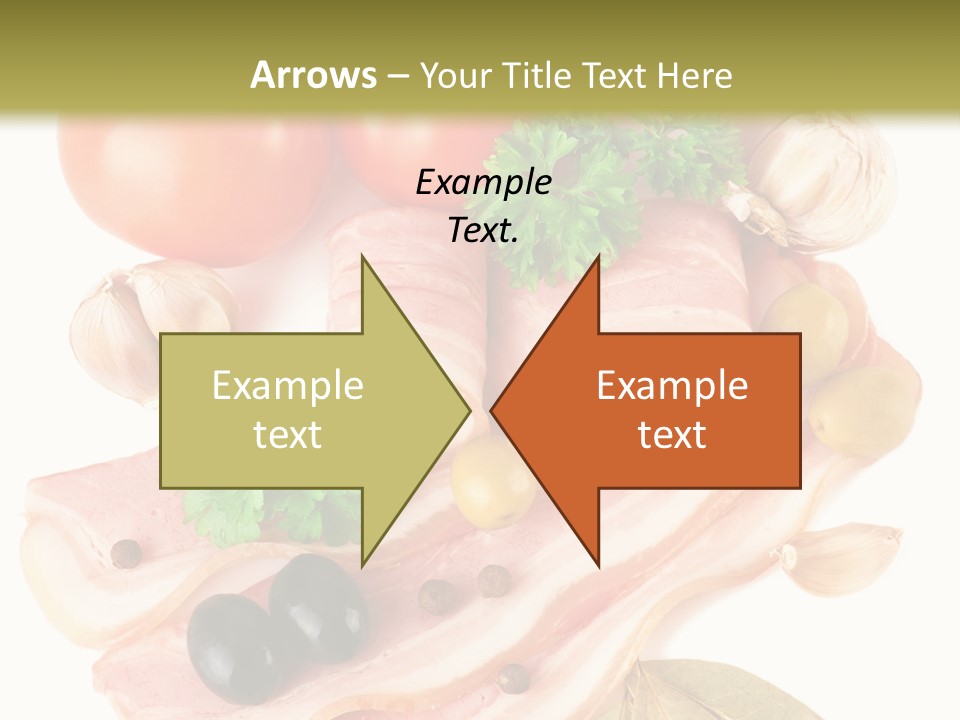 Arrows – Your Title Text Here

Example Text.

Example text

Example text